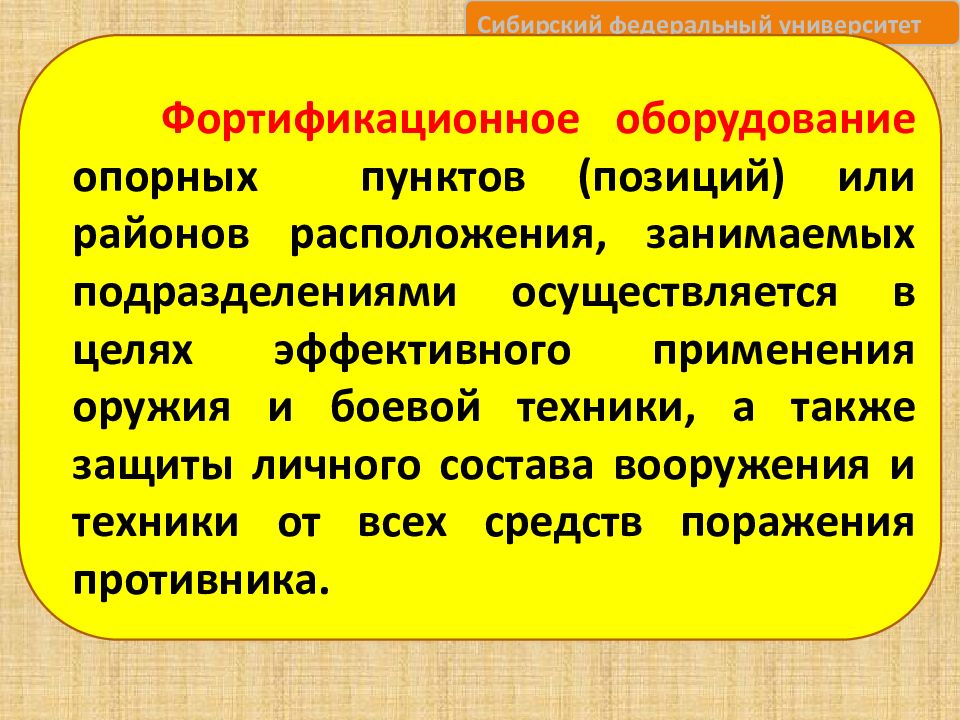 Сибирский федеральный университет

Фортификационное оборудование опорных пунктов (позиций) или районов расположения, занимаемых подразделениями осуществляется в целях эффективного применения оружия и боевой техники, а также защиты личного состава вооружения и техники от всех средств поражения противника.